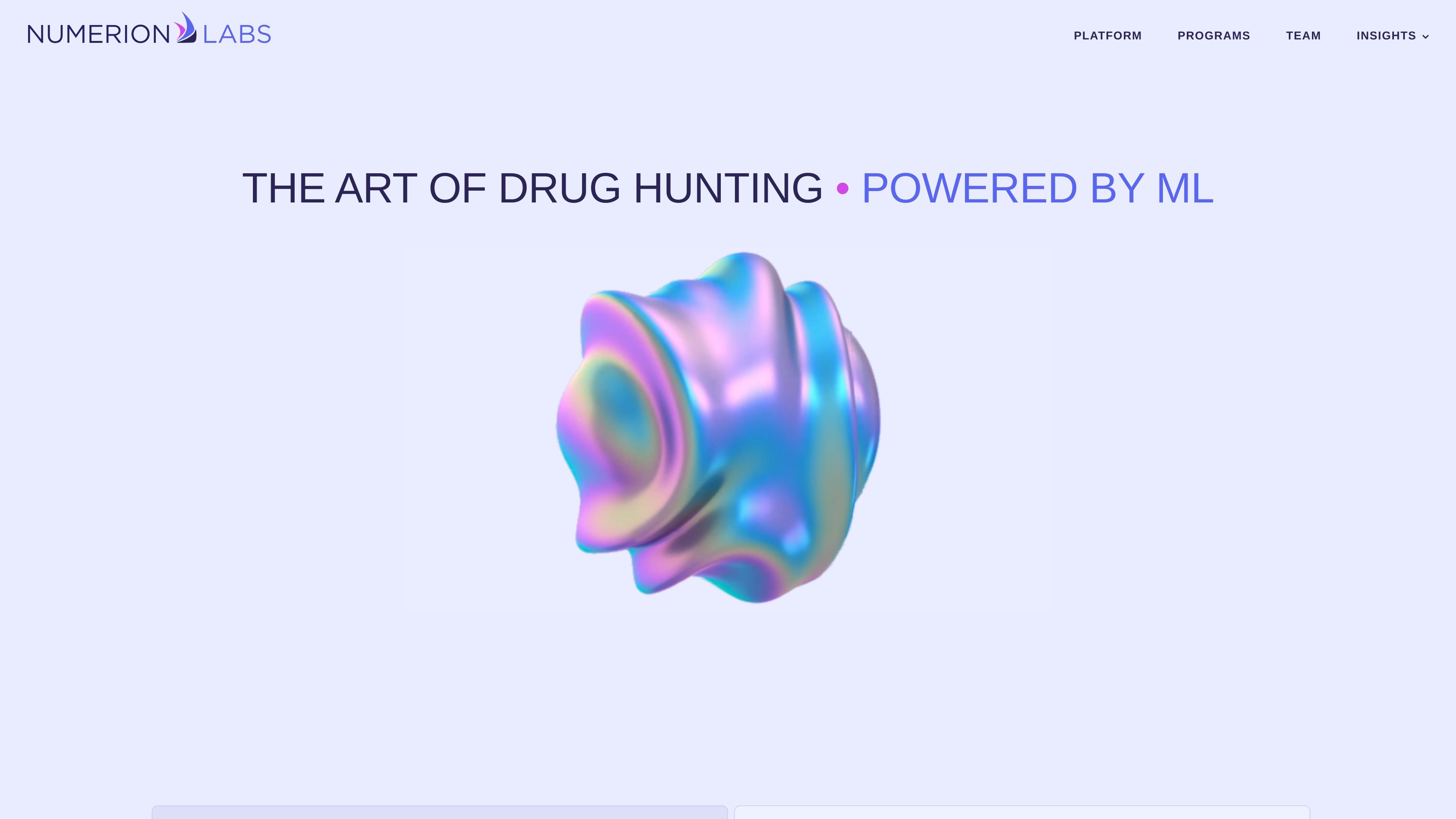 NUMERION LABS

PLATFORM PROGRAMS TEAM INSIGHTS

THE ART OF DRUG HUNTING • POWERED BY ML